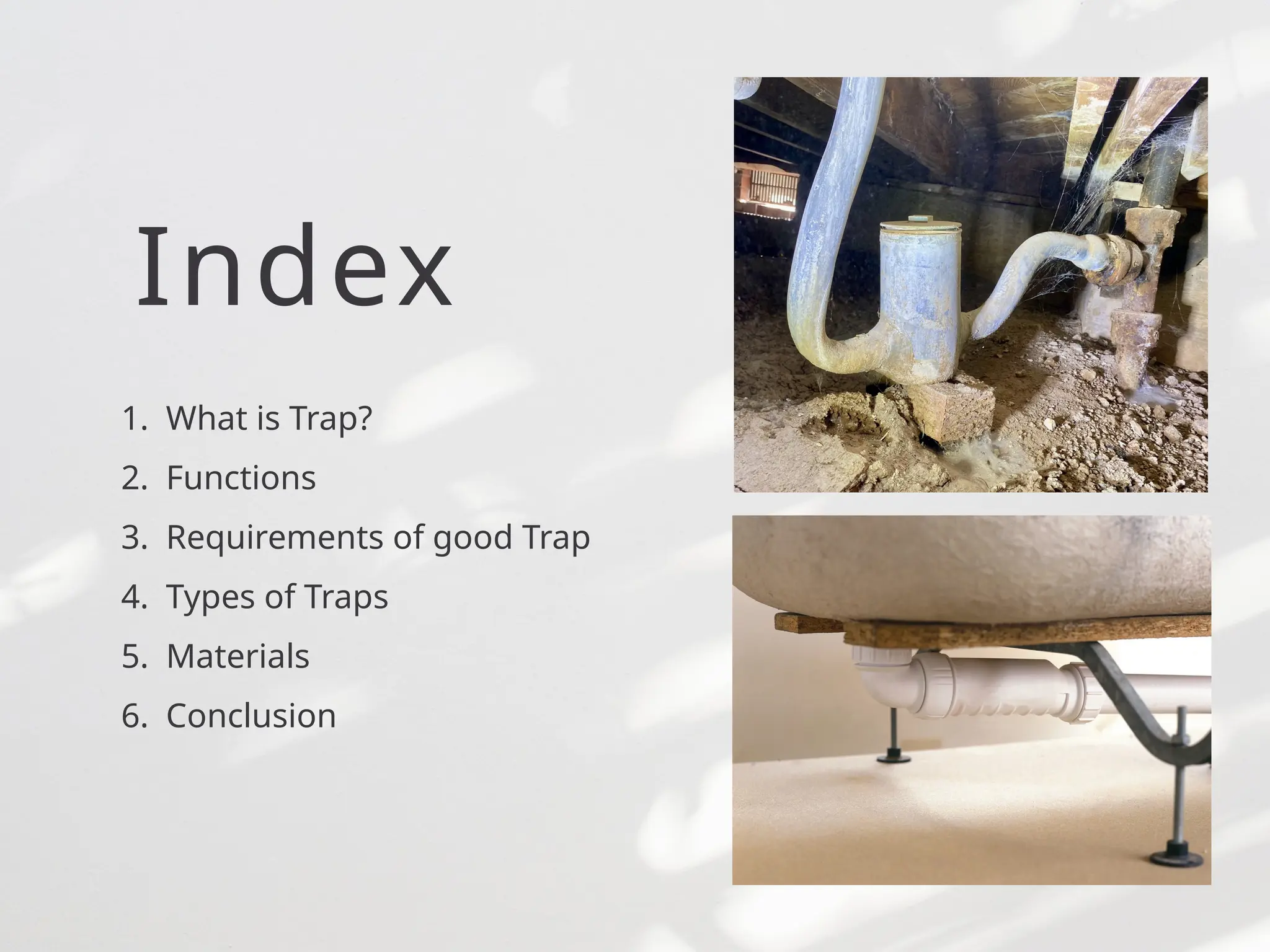 Index

1. What is Trap?
2. Functions
3. Requirements of good Trap
4. Types of Traps
5. Materials
6. Conclusion